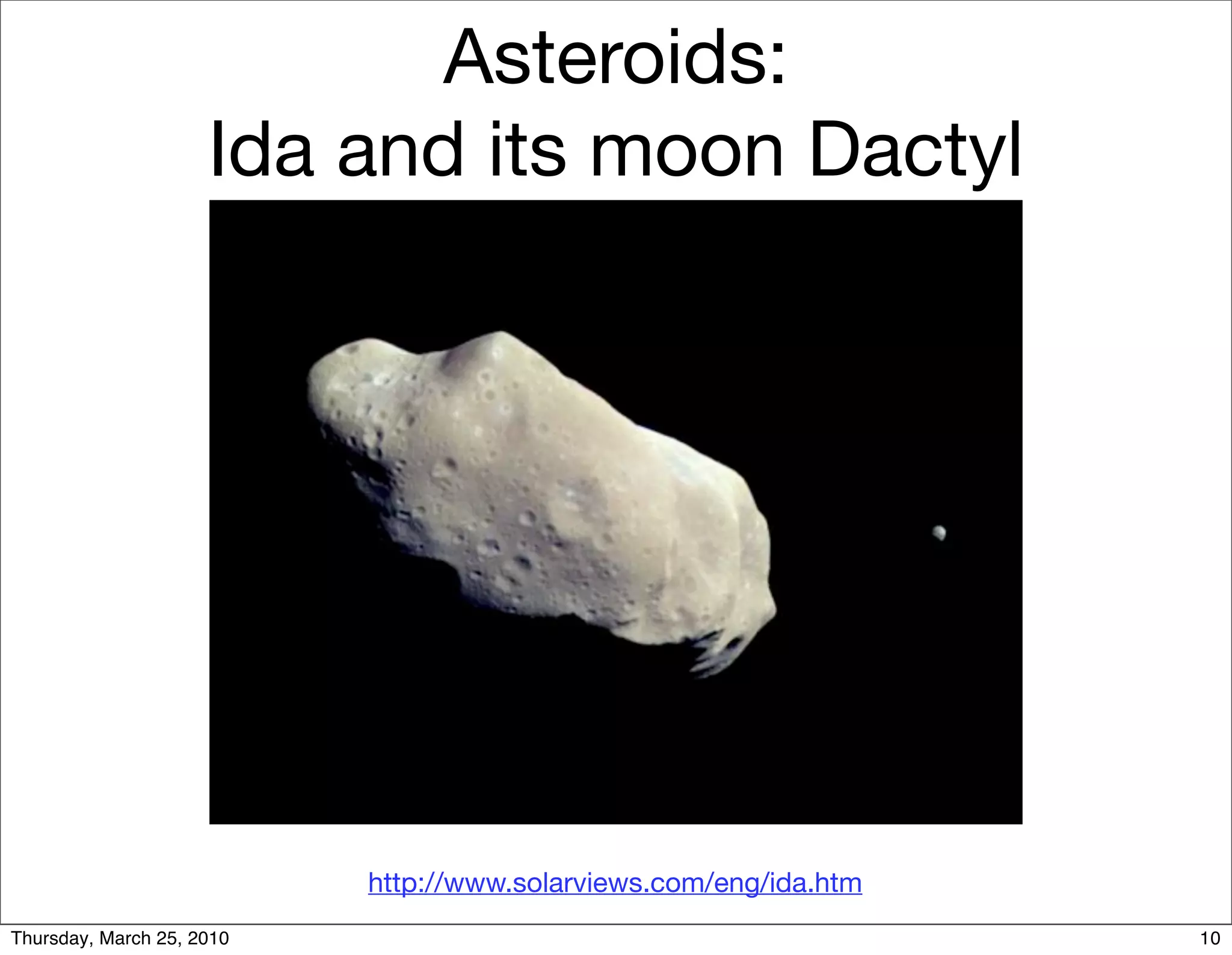 Asteroids:
Ida and its moon Dactyl

http://www.solarviews.com/eng/ida.htm

Thursday, March 25, 2010

10